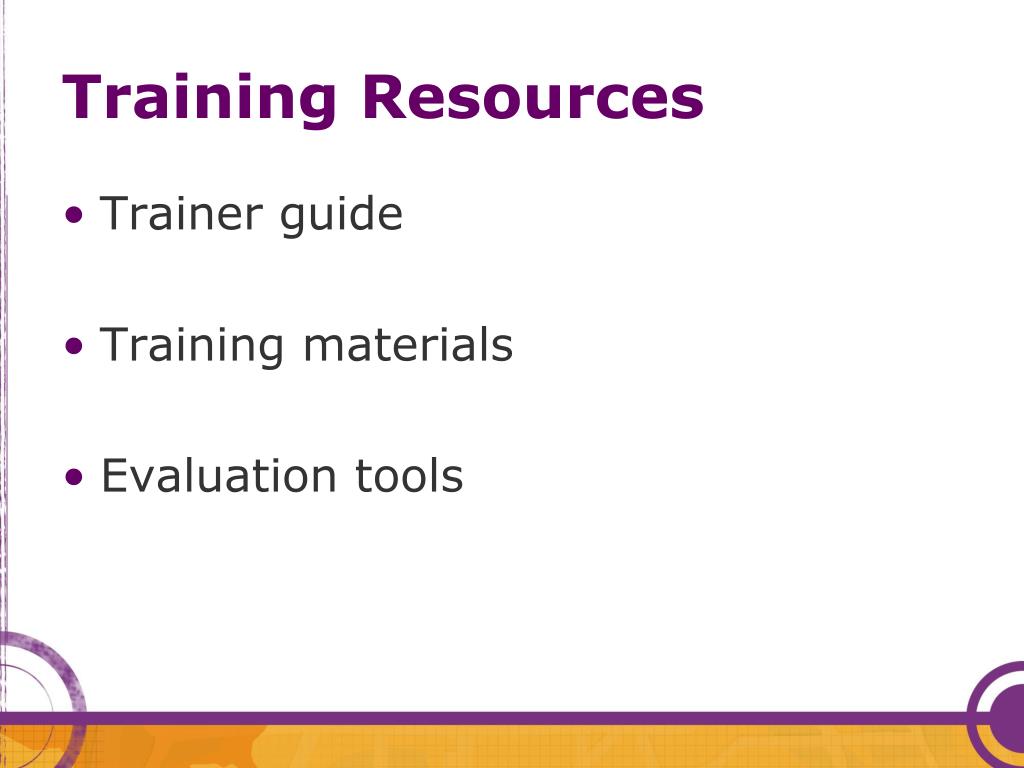 Training Resources

• Trainer guide

• Training materials

• Evaluation tools